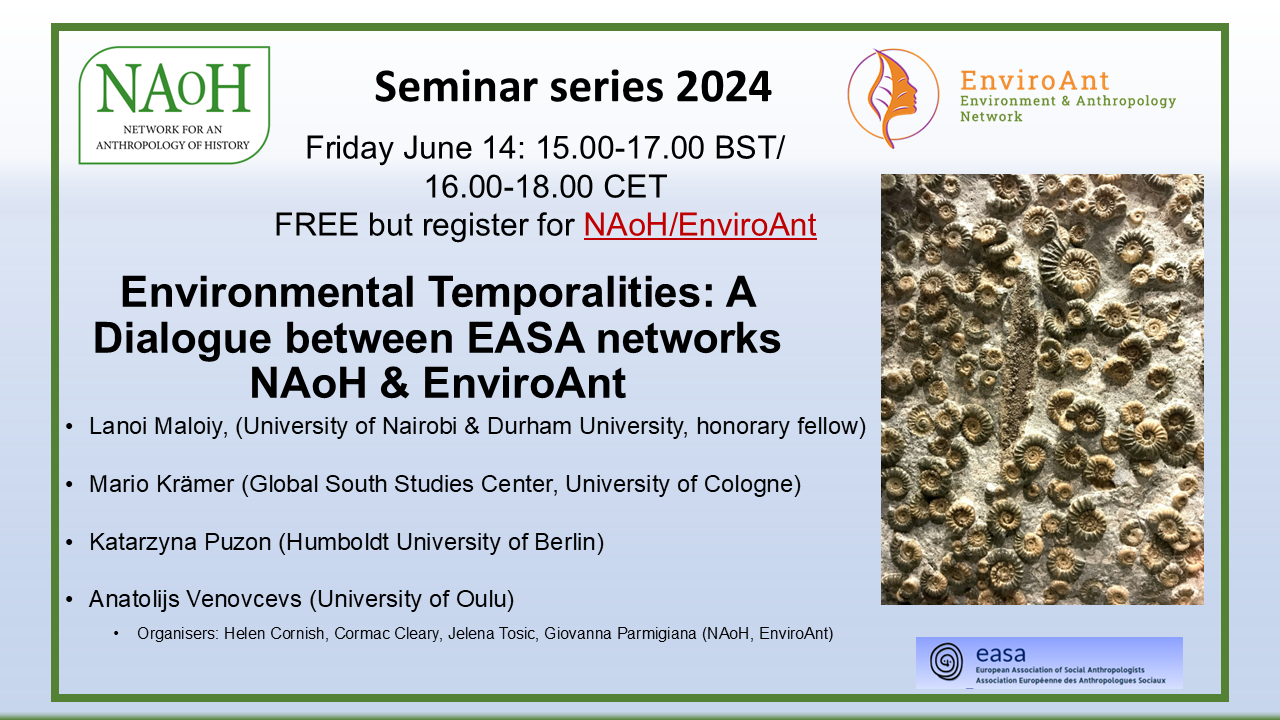 NAoH
NETWORK FOR AN ANTHROPOLOGY OF HISTORY

Seminar series 2024

EnviroAnt
Environment & Anthropology Network

Friday June 14: 15.00-17.00 BST/ 16.00-18.00 CET
FREE but register for NAoH/EnviroAnt

Environmental Temporalities: A Dialogue between EASA networks NAoH & EnviroAnt

• Lanoi Maloiy, (University of Nairobi & Durham University, honorary fellow)
• Mario Krämer (Global South Studies Center, University of Cologne)
• Katarzyna Puzon (Humboldt University of Berlin)
• Anatolijs Venovcevs (University of Oulu)
• Organisers: Helen Cornish, Cormac Cleary, Jelena Tosic, Giovanna Parmigiana (NAoH, EnviroAnt)

easa
European Association of Social Anthropologists
Association Européenne des Anthropologues Sociaux